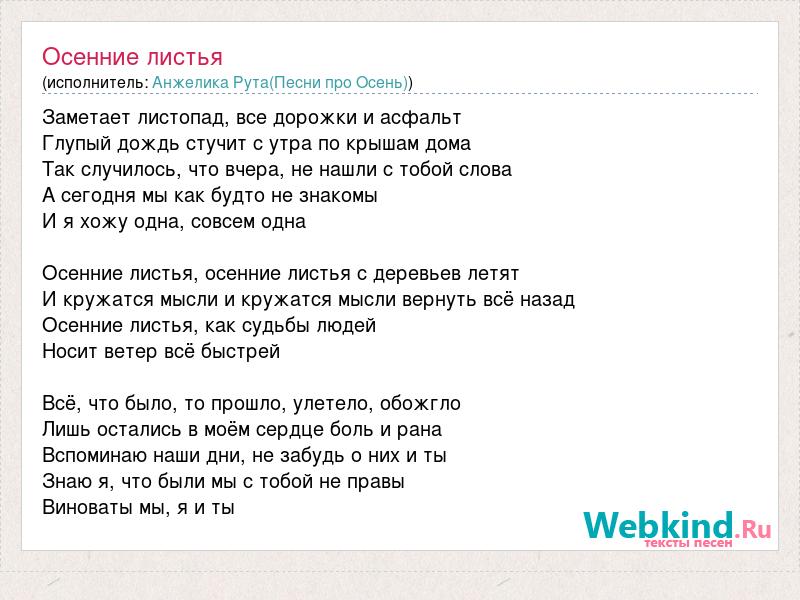 Осенние листья
(исполнитель: Анжелика Рута(Песни про Осень))

Заметает листопад, все дорожки и асфальт
Глупый дождь стучит с утра по крышам дома
Так случилось, что вчера, не нашли с тобой слова
А сегодня мы как будто не знакомы
И я хожу одна, совсем одна

Осенние листья, осенние листья с деревьев летят
И кружатся мысли и кружатся мысли вернуть всё назад
Осенние листья, как судьбы людей
Носит ветер всё быстрей

Всё, что было, то прошло, улетело, обожгло
Лишь остались в моём сердце боль и рана
Вспоминаю наши дни, не забудь о них и ты
Знаю я, что были мы с тобой не правы
Виноваты мы, я и ты

Webkind.Ru
тексты песен